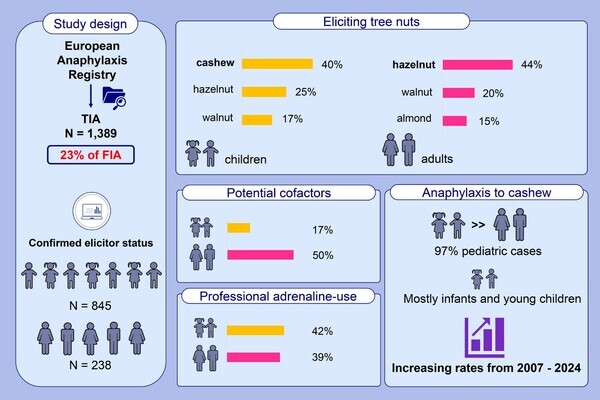 Study design

European Anaphylaxis Registry

TIA
N = 1,389

23% of FIA

Confirmed elicitor status

N = 845

N = 238

Eliciting tree nuts

cashew 40%
hazelnut 25%
walnut 17%

children

hazelnut 44%
walnut 20%
almond 15%

adults

Potential cofactors

17%
50%

Professional adrenaline-use

42%
39%

Anaphylaxis to cashew

>>

97% pediatric cases

Mostly infants and young children

Increasing rates from 2007 - 2024